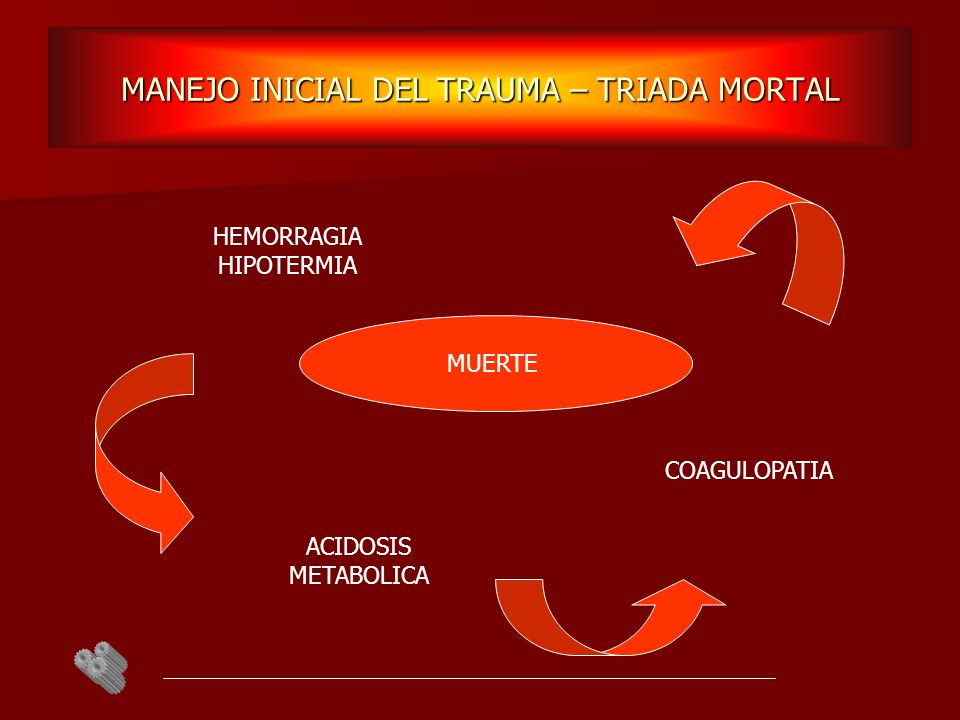 MANEJO INICIAL DEL TRAUMA – TRIADA MORTAL

HEMORRAGIA
HIPOTERMIA

MUERTE

COAGULOPATIA

ACIDOSIS
METABOLICA